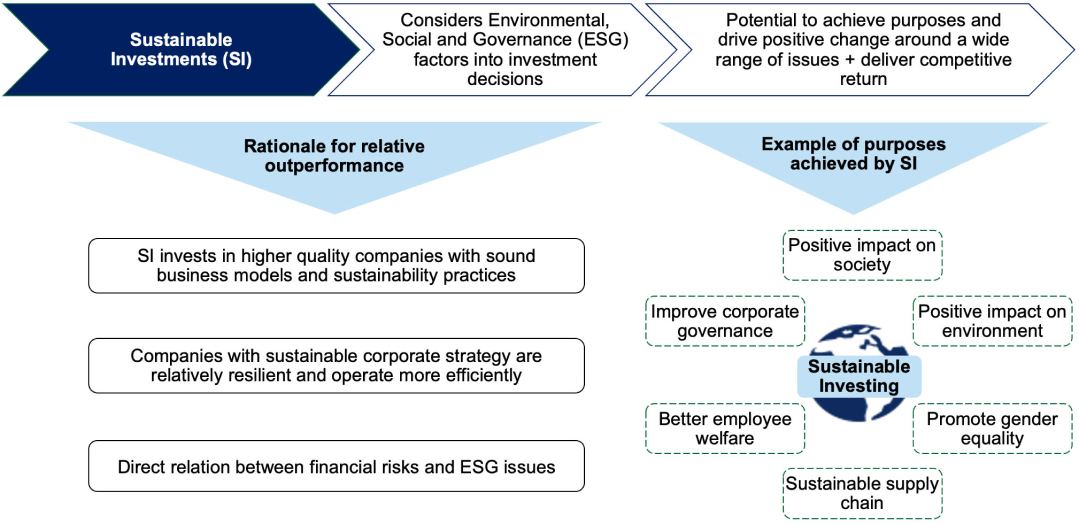 Sustainable Investments (SI)

Considers Environmental, Social and Governance (ESG) factors into investment decisions

Potential to achieve purposes and drive positive change around a wide range of issues + deliver competitive return

Rationale for relative outperformance

SI invests in higher quality companies with sound business models and sustainability practices

Companies with sustainable corporate strategy are relatively resilient and operate more efficiently

Direct relation between financial risks and ESG issues

Example of purposes achieved by SI

Positive impact on society

Improve corporate governance

Positive impact on environment

Sustainable Investing

Better employee welfare

Promote gender equality

Sustainable supply chain